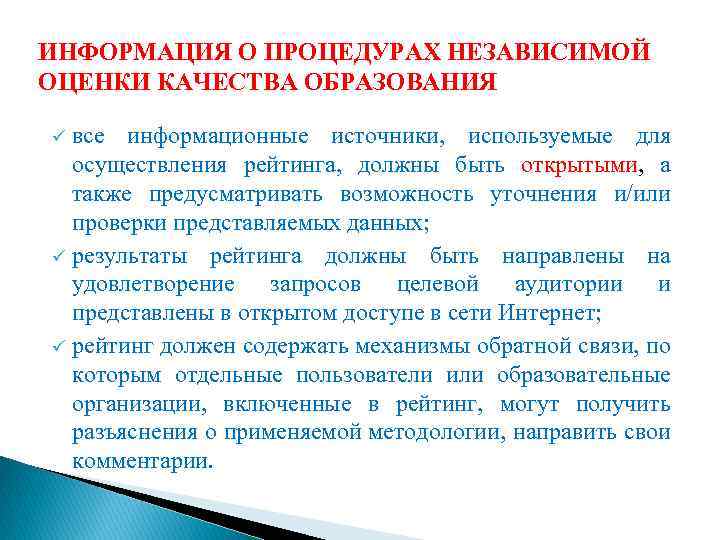 ИНФОРМАЦИЯ О ПРОЦЕДУРАХ НЕЗАВИСИМОЙ ОЦЕНКИ КАЧЕСТВА ОБРАЗОВАНИЯ

✓ все информационные источники, используемые для осуществления рейтинга, должны быть открытыми, а также предусматривать возможность уточнения и/или проверки представляемых данных;

✓ результаты рейтинга должны быть направлены на удовлетворение запросов целевой аудитории и представлены в открытом доступе в сети Интернет;

✓ рейтинг должен содержать механизмы обратной связи, по которым отдельные пользователи или образовательные организации, включенные в рейтинг, могут получить разъяснения о применяемой методологии, направить свои комментарии.